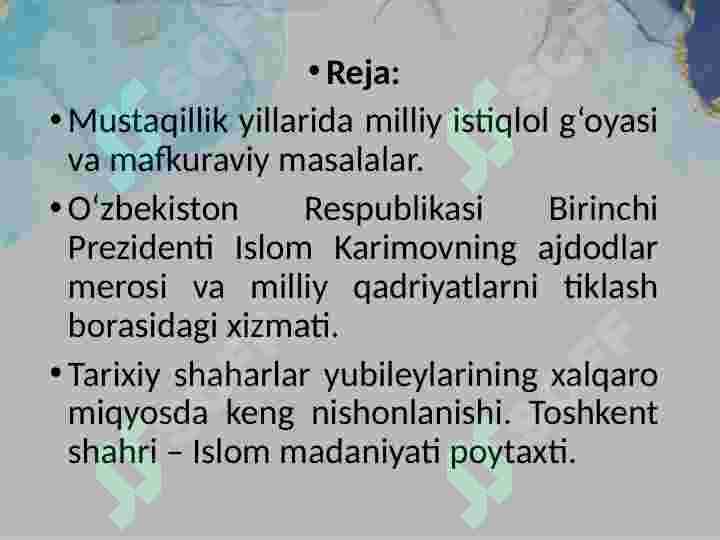 • Reja:

• Mustaqillik yillarida milliy istiqlol g‘oyasi va mafkuraviy masalalar.

• O‘zbekiston Respublikasi Birinchi Prezidenti Islom Karimovning ajdodlar merosi va milliy qadriyatlarni tiklash borasidagi xizmati.

• Tarixiy shaharlar yubileylarining xalqaro miqyosda keng nishonlanishi. Toshkent shahri – Islom madaniyati poytaxti.